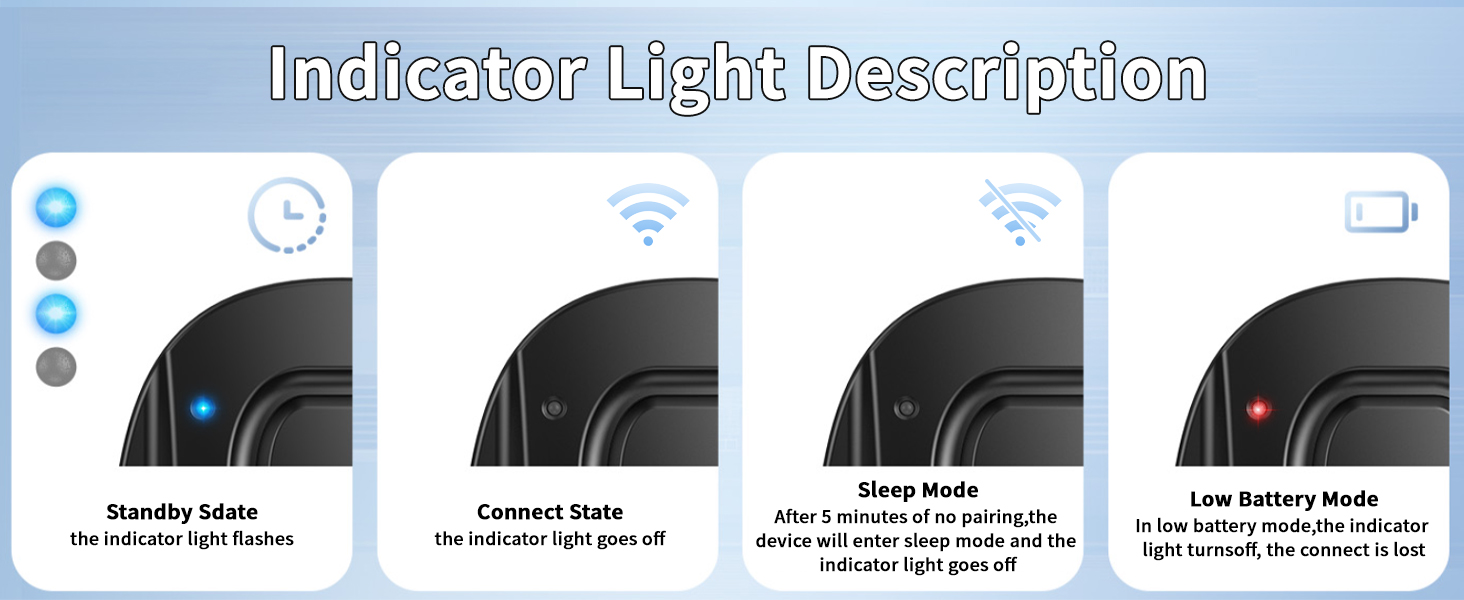 Indicator Light Description

Standby Sdate
the indicator light flashes

Connect State
the indicator light goes off

Sleep Mode
After 5 minutes of no pairing,the device will enter sleep mode and the indicator light goes off

Low Battery Mode
In low battery mode,the indicator light turnsoff, the connect is lost